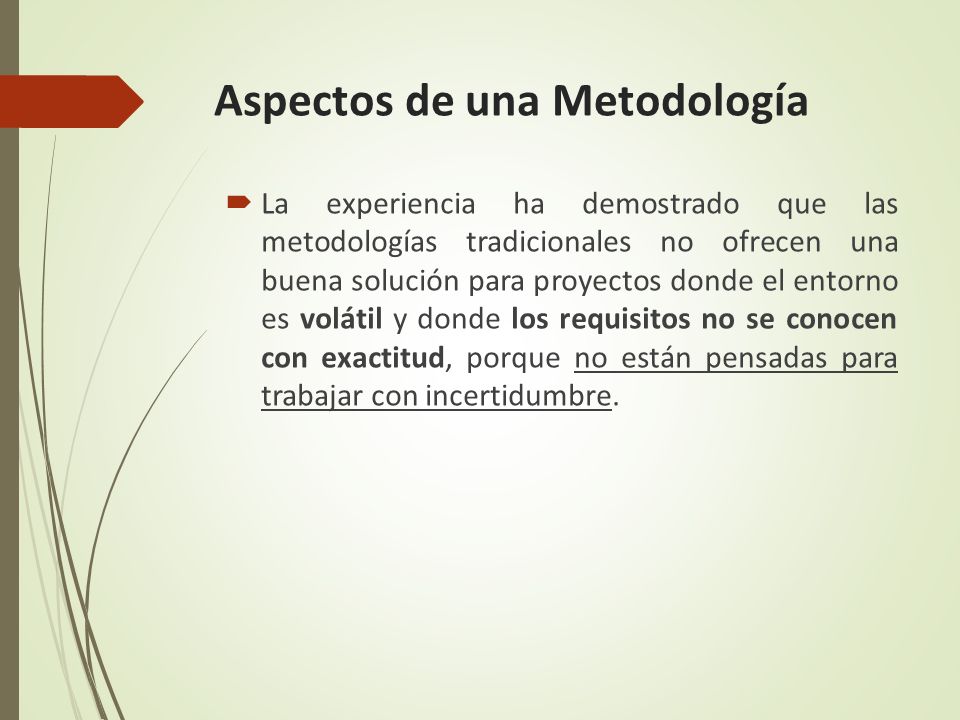 Aspectos de una Metodología

La experiencia ha demostrado que las metodologías tradicionales no ofrecen una buena solución para proyectos donde el entorno es volátil y donde los requisitos no se conocen con exactitud, porque no están pensadas para trabajar con incertidumbre.